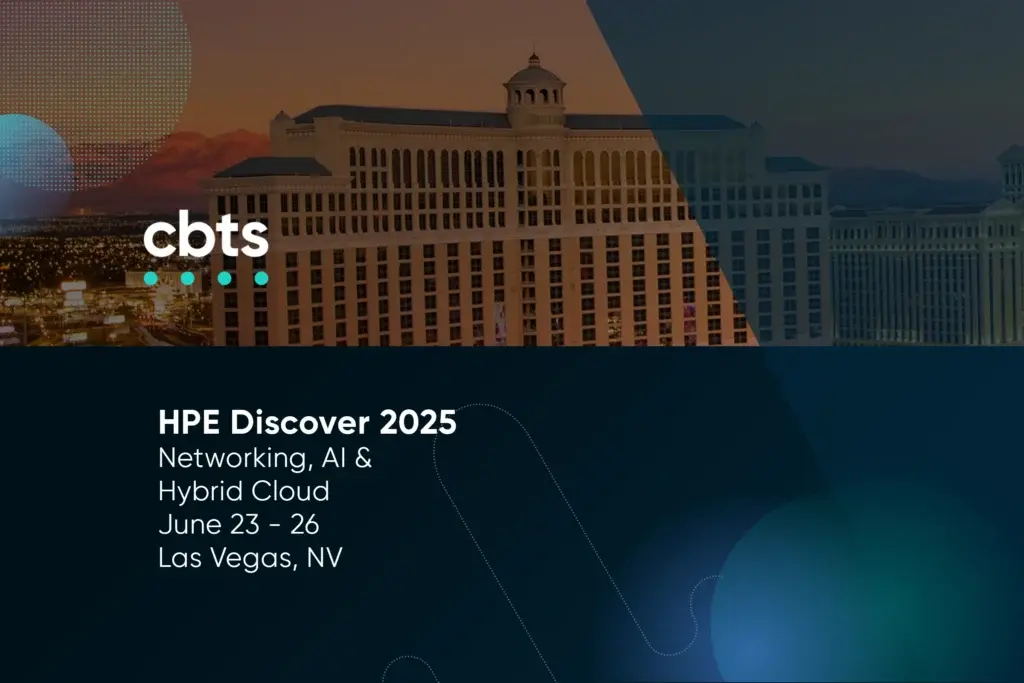 cbts

HPE Discover 2025
Networking, AI & Hybrid Cloud
June 23 - 26
Las Vegas, NV